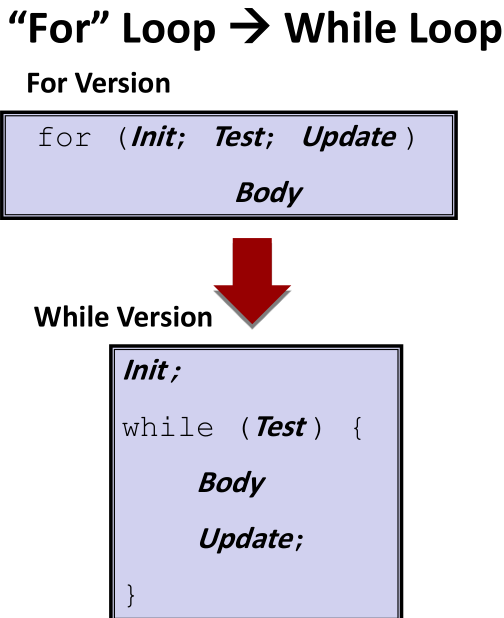 “For” Loop → While Loop

For Version

for (Init; Test; Update )

Body

While Version

Init;

while (Test) {

Body

Update;

}